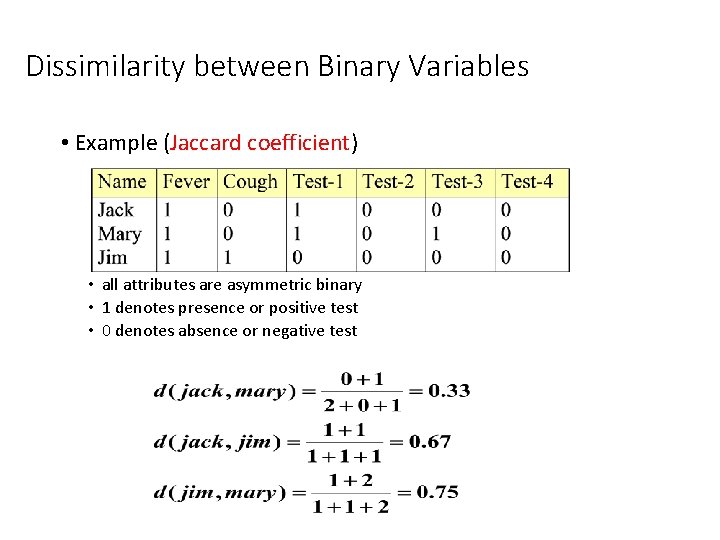 Dissimilarity between Binary Variables

• Example (Jaccard coefficient)

| Name | Fever | Cough | Test-1 | Test-2 | Test-3 | Test-4 |
|---|---|---|---|---|---|---|
| Jack | 1 | 0 | 1 | 0 | 0 | 0 |
| Mary | 1 | 0 | 1 | 0 | 1 | 0 |
| Jim | 1 | 1 | 0 | 0 | 0 | 0 |

• all attributes are asymmetric binary
• 1 denotes presence or positive test
• 0 denotes absence or negative test

$d(jack, mary) = \frac{0+1}{2+0+1} = 0.33$

$d(jack, jim) = \frac{1+1}{1+1+1} = 0.67$

$d(jim, mary) = \frac{1+2}{1+1+2} = 0.75$